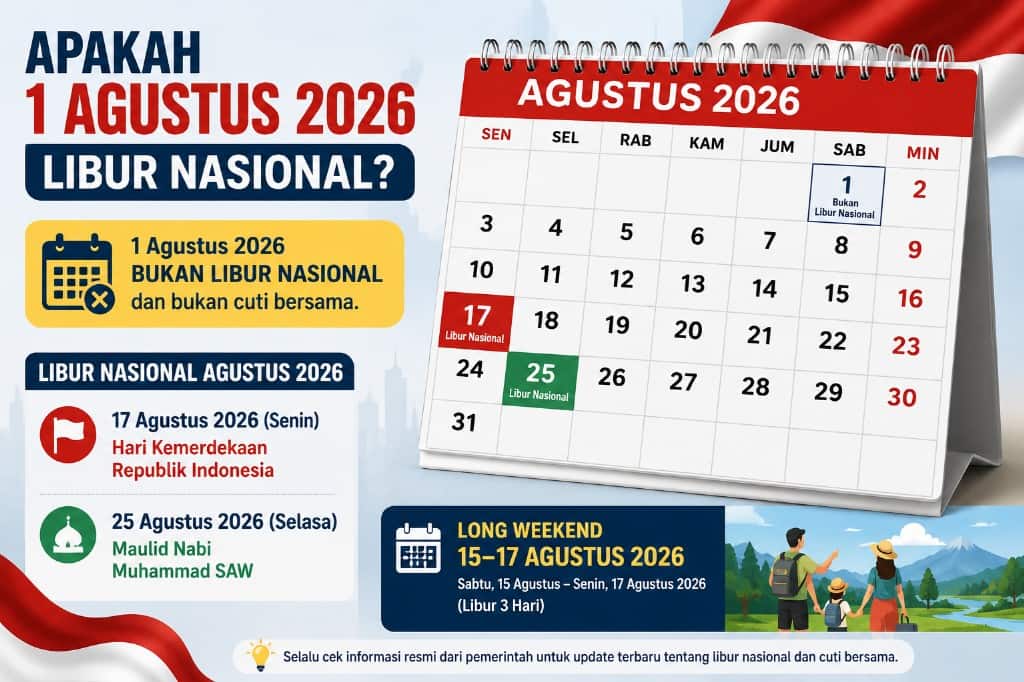 APAKAH
1 AGUSTUS 2026
LIBUR NASIONAL?

1 Agustus 2026
BUKAN LIBUR NASIONAL
dan bukan cuti bersama.

LIBUR NASIONAL AGUSTUS 2026

17 Agustus 2026 (Senin)
Hari Kemerdekaan Republik Indonesia

25 Agustus 2026 (Selasa)
Maulid Nabi Muhammad SAW

AGUSTUS 2026

| SEN | SEL | RAB | KAM | JUM | SAB | MIN |
|---|---|---|---|---|---|---|
| | | | | | 1 Bukan Libur Nasional | 2 |
| 3 | 4 | 5 | 6 | 7 | 8 | 9 |
| 10 | 11 | 12 | 13 | 14 | 15 | 16 |
| 17 Libur Nasional | 18 | 19 | 20 | 21 | 22 | 23 |
| 24 | 25 Libur Nasional | 26 | 27 | 28 | 29 | 30 |
| 31 | | | | | | |

LONG WEEKEND
15–17 AGUSTUS 2026
Sabtu, 15 Agustus – Senin, 17 Agustus 2026
(Libur 3 Hari)

Selalu cek informasi resmi dari pemerintah untuk update terbaru tentang libur nasional dan cuti bersama.